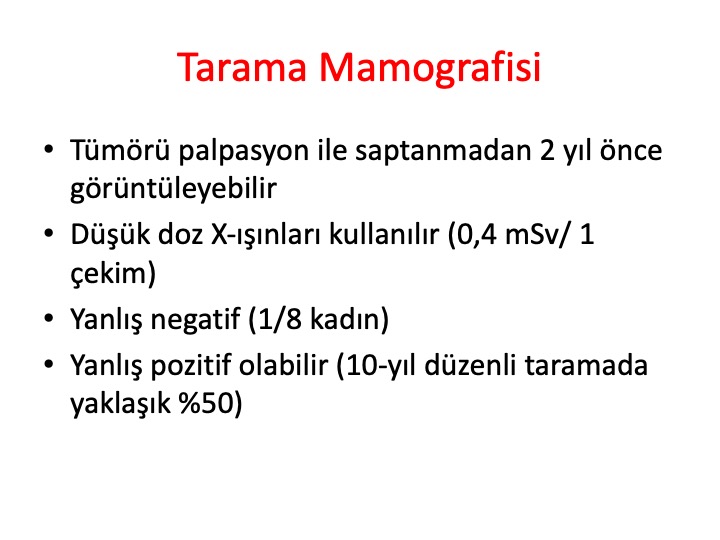 Tarama Mamografisi

• Tümörü palpasyon ile saptanmadan 2 yıl önce görüntüleyebilir
• Düşük doz X-ışınları kullanılır (0,4 mSv/ 1 çekim)
• Yanlış negatif (1/8 kadın)
• Yanlış pozitif olabilir (10-yıl düzenli taramada yaklaşık %50)